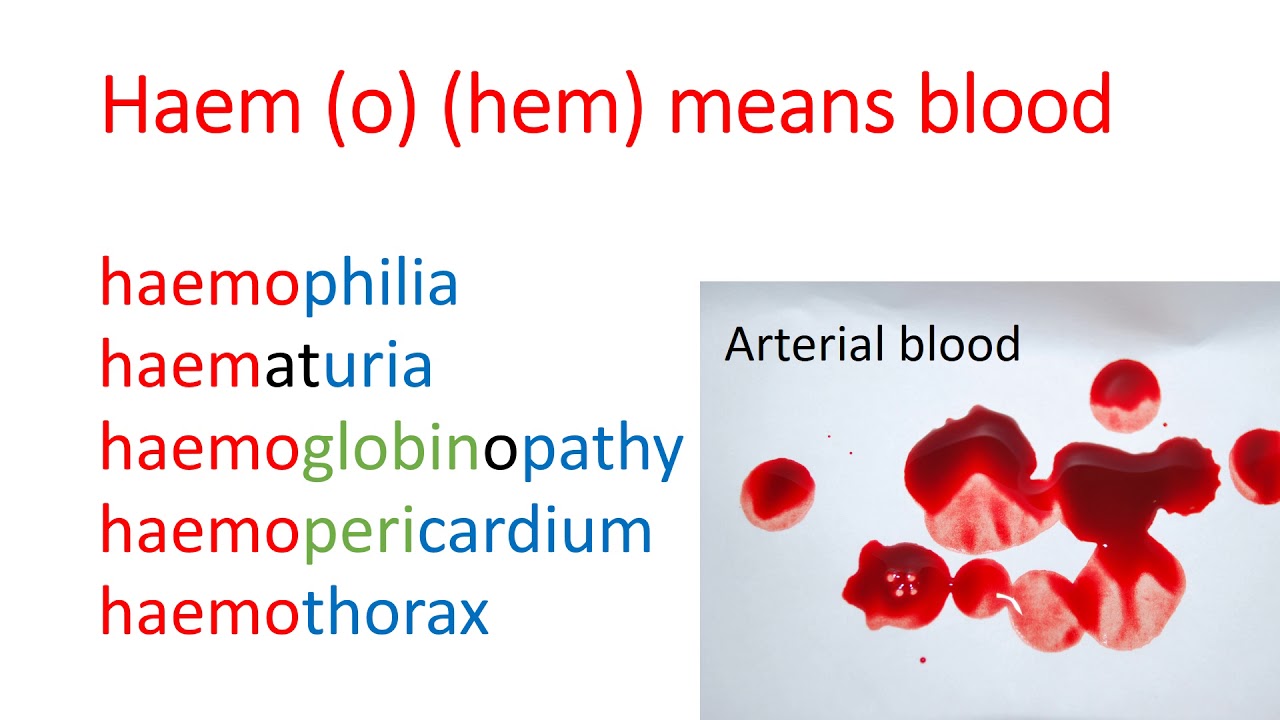 Haem (o) (hem) means blood

haemophilia
haematuria
haemoglobinopathy
haemopericardium
haemothorax

Arterial blood